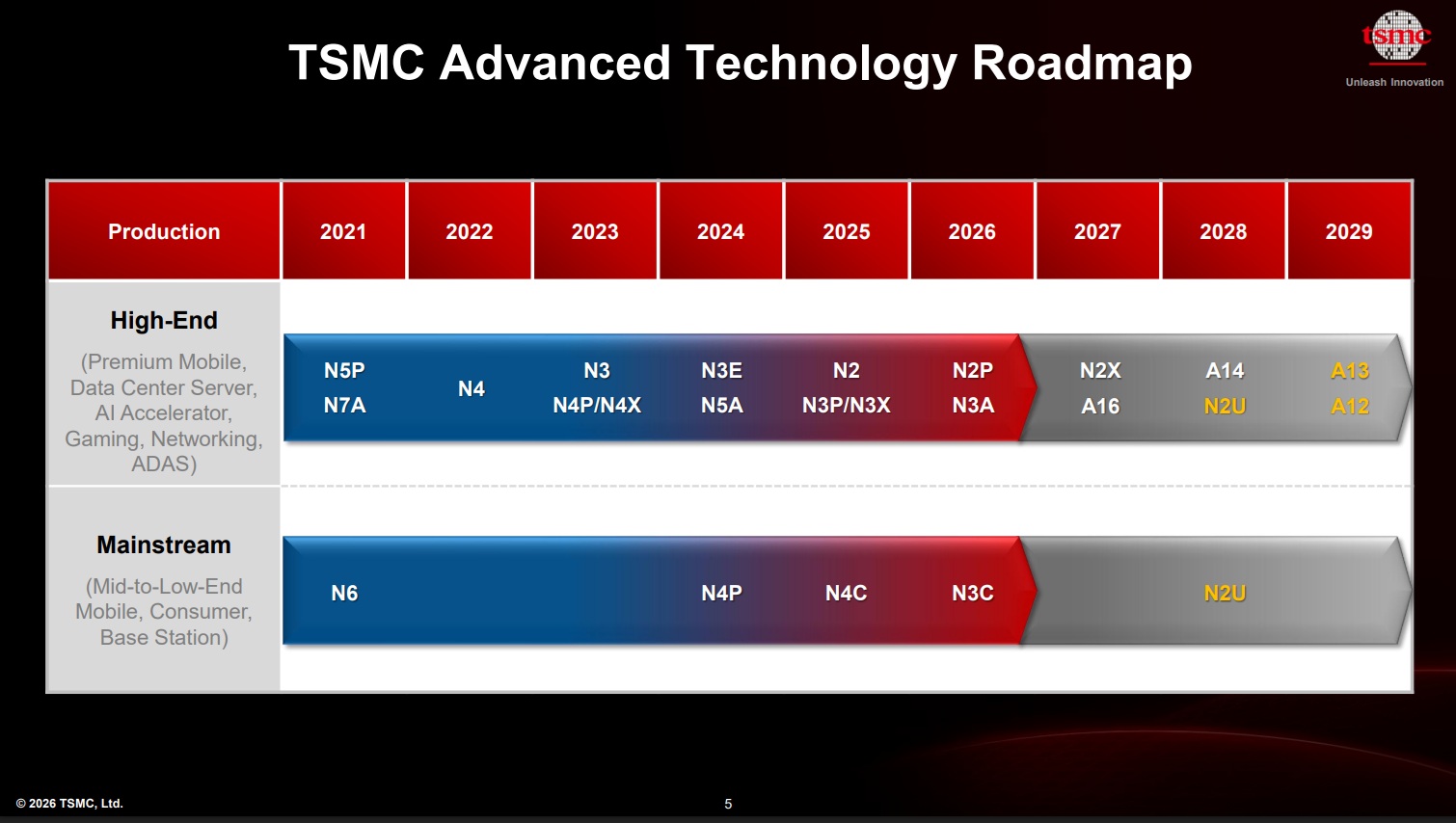 TSMC Advanced Technology Roadmap

tsmc
Unleash Innovation

| Production | 2021 | 2022 | 2023 | 2024 | 2025 | 2026 | 2027 | 2028 | 2029 |
|---|---|---|---|---|---|---|---|---|---|
| High-End (Premium Mobile, Data Center Server, AI Accelerator, Gaming, Networking, ADAS) | N5P N7A | N4 | N3 N4P/N4X | N3E N5A | N2 N3P/N3X | N2P N3A | N2X A16 | A14 N2U | A13 A12 |
| Mainstream (Mid-to-Low-End Mobile, Consumer, Base Station) | N6 | | | N4P | N4C | N3C | | N2U | |

© 2026 TSMC, Ltd.

5